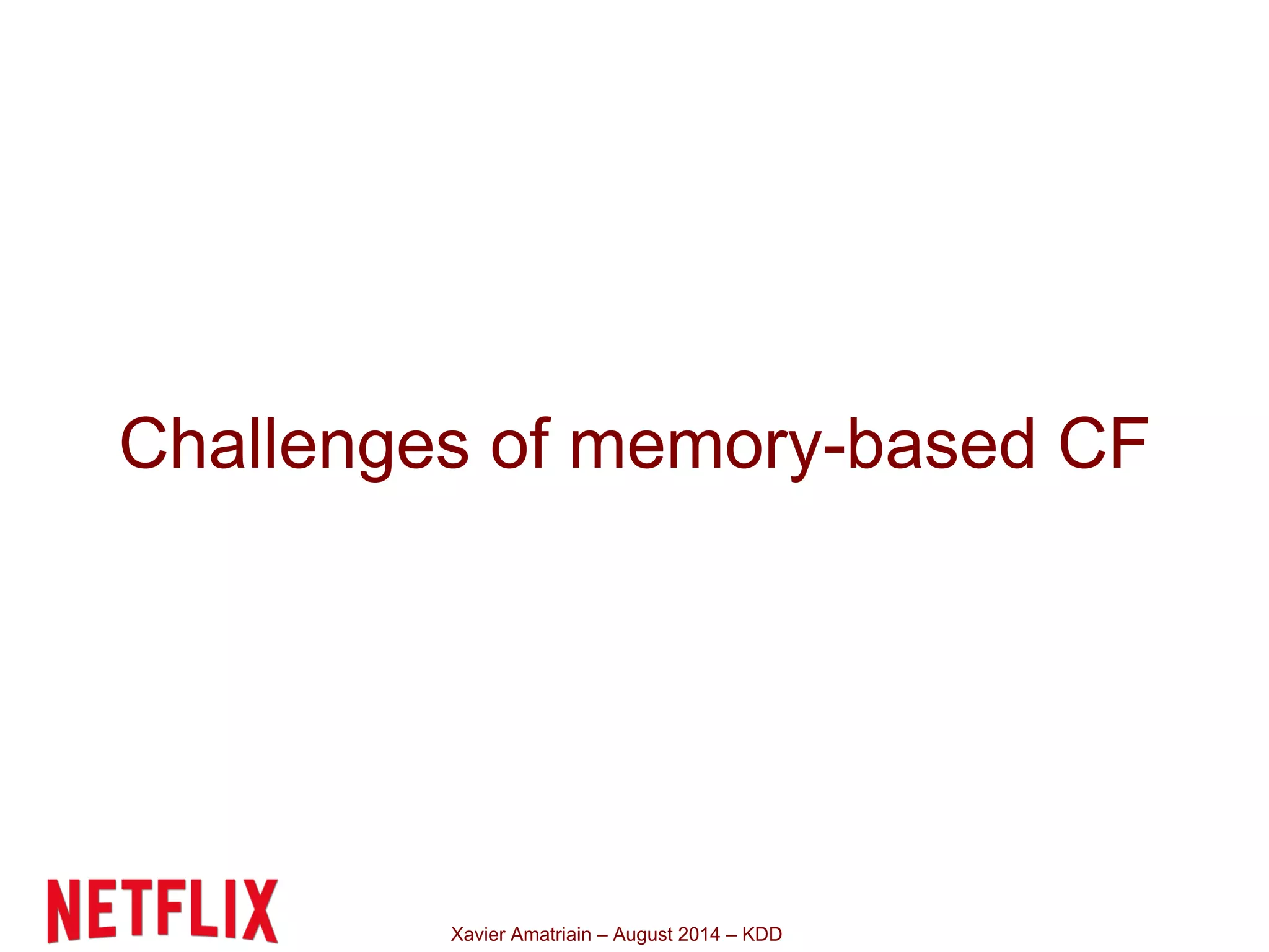 Challenges of memory-based CF

NETFLIX

Xavier Amatriain – August 2014 – KDD